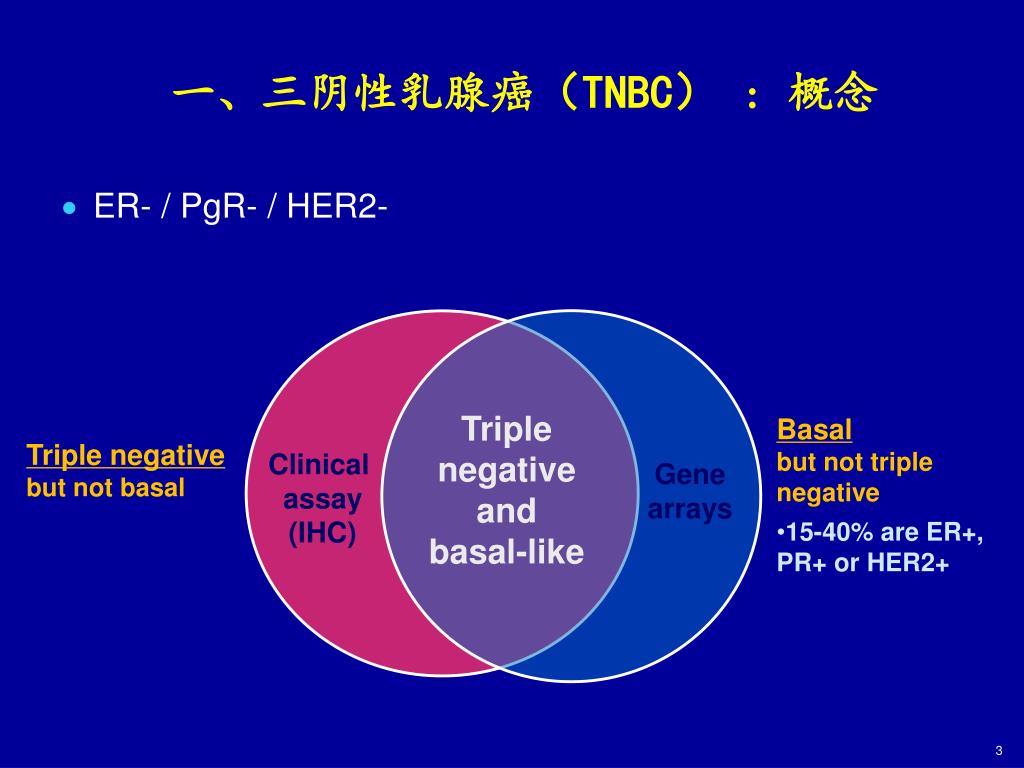 一、三阴性乳腺癌（TNBC）：概念

• ER- / PgR- / HER2-

Triple negative
but not basal

Clinical
assay
(IHC)

Triple
negative
and
basal-like

Gene
arrays

Basal
but not triple
negative

•15-40% are ER+, PR+ or HER2+

3